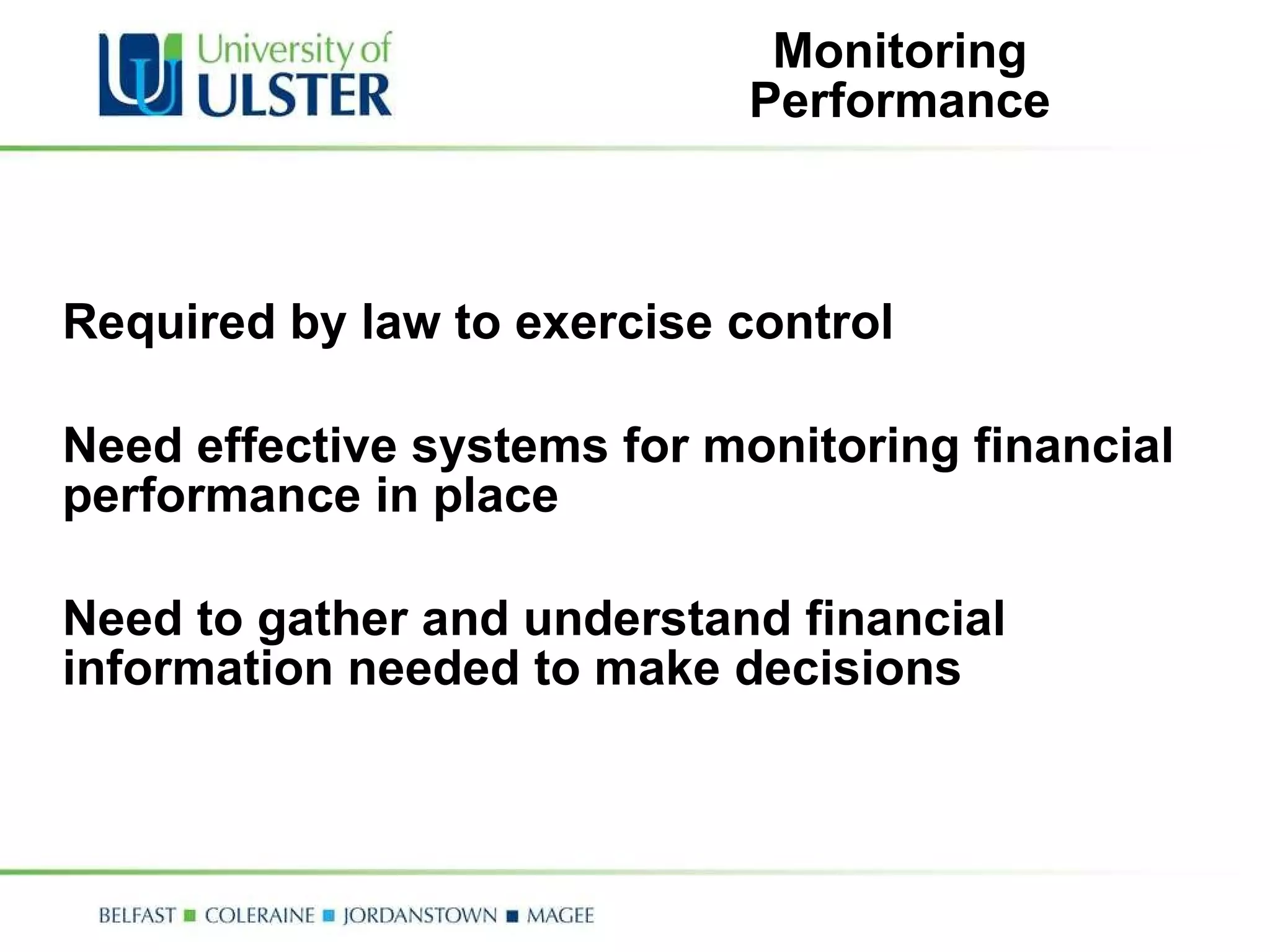 University of ULSTER

Monitoring Performance

Required by law to exercise control

Need effective systems for monitoring financial performance in place

Need to gather and understand financial information needed to make decisions

BELFAST ■ COLERAINE ■ JORDANSTOWN ■ MAGEE